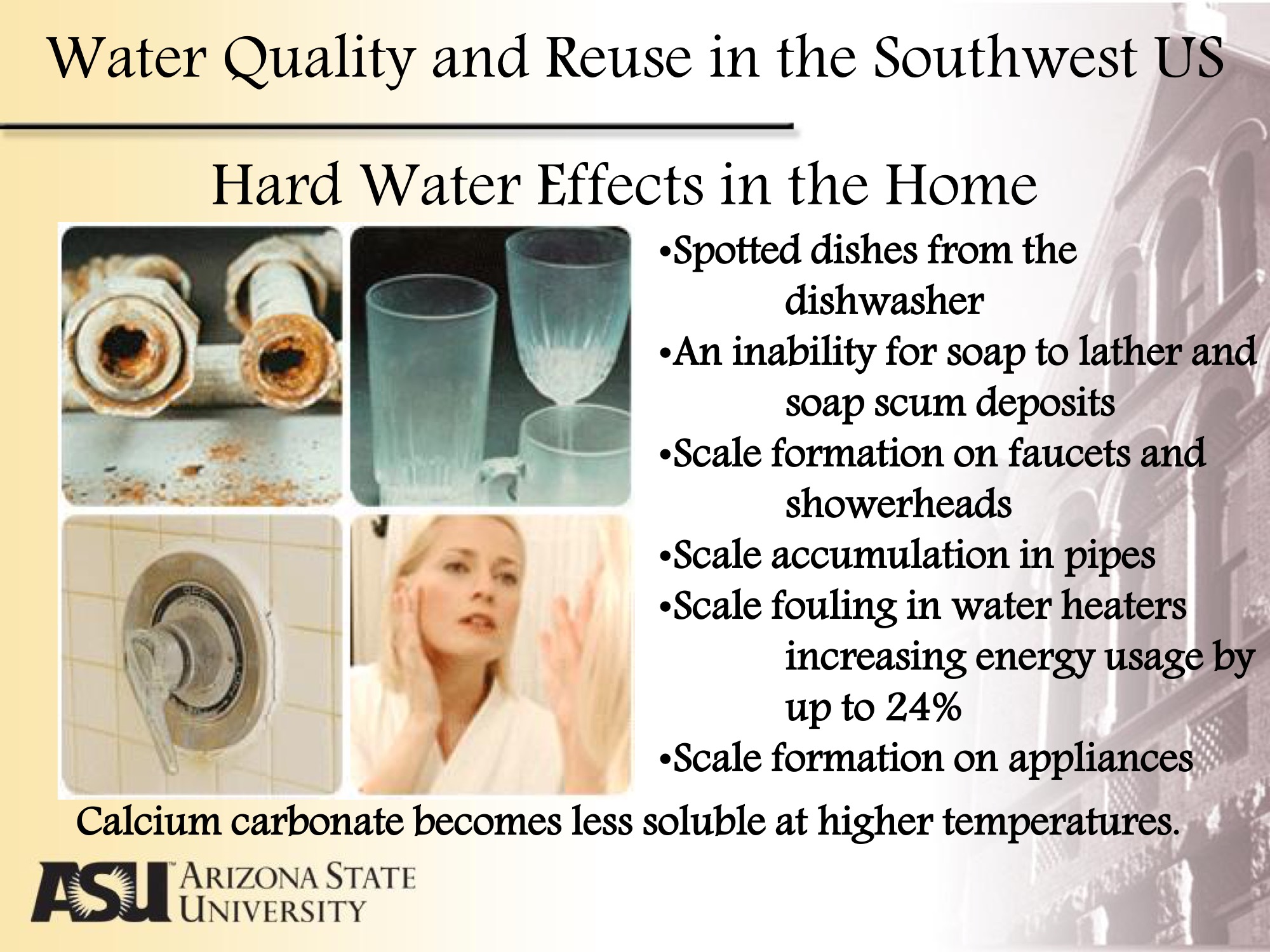 Water Quality and Reuse in the Southwest US

Hard Water Effects in the Home

•Spotted dishes from the dishwasher
•An inability for soap to lather and soap scum deposits
•Scale formation on faucets and showerheads
•Scale accumulation in pipes
•Scale fouling in water heaters increasing energy usage by up to 24%
•Scale formation on appliances

Calcium carbonate becomes less soluble at higher temperatures.

ASU ARIZONA STATE UNIVERSITY